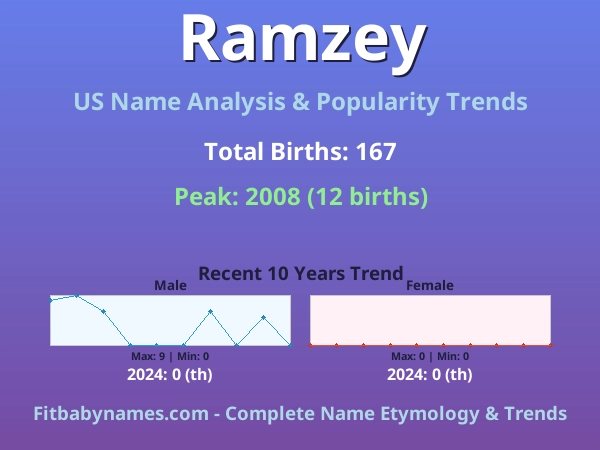 Ramzey

US Name Analysis & Popularity Trends

Total Births: 167

Peak: 2008 (12 births)

Recent 10 Years Trend

Male

Max: 9 | Min: 0

2024: 0 (th)

Female

Max: 0 | Min: 0

2024: 0 (th)

Fitbabynames.com - Complete Name Etymology & Trends